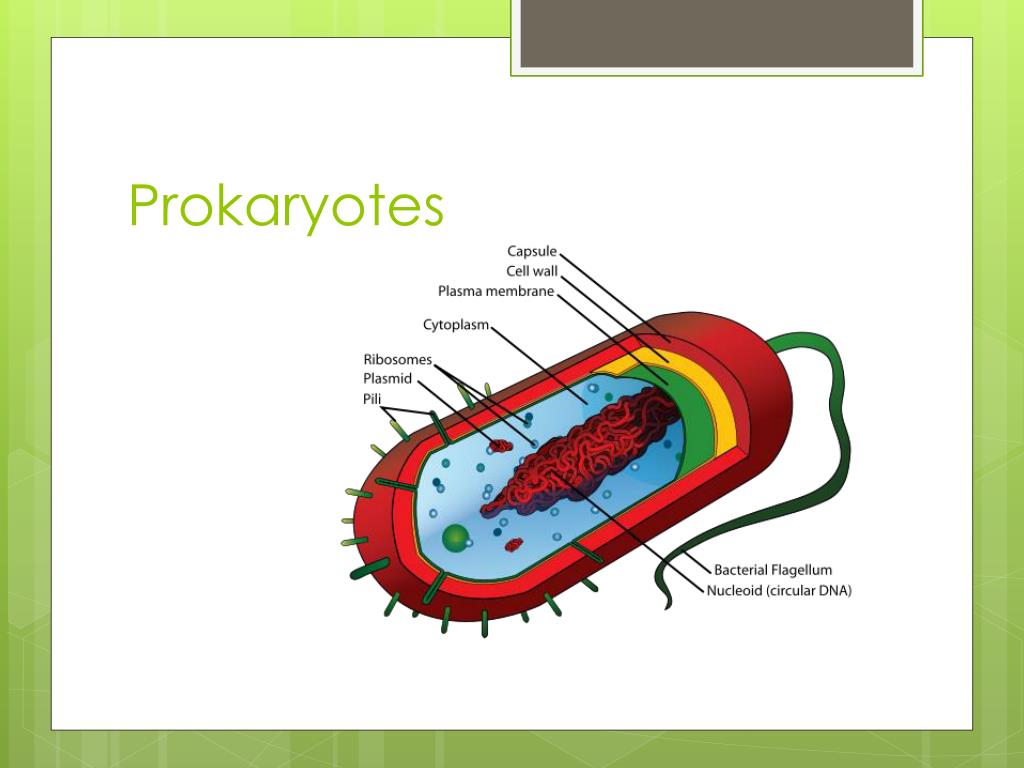 Prokaryotes

Capsule
Cell wall
Plasma membrane
Cytoplasm
Ribosomes
Plasmid
Pili
Bacterial Flagellum
Nucleoid (circular DNA)